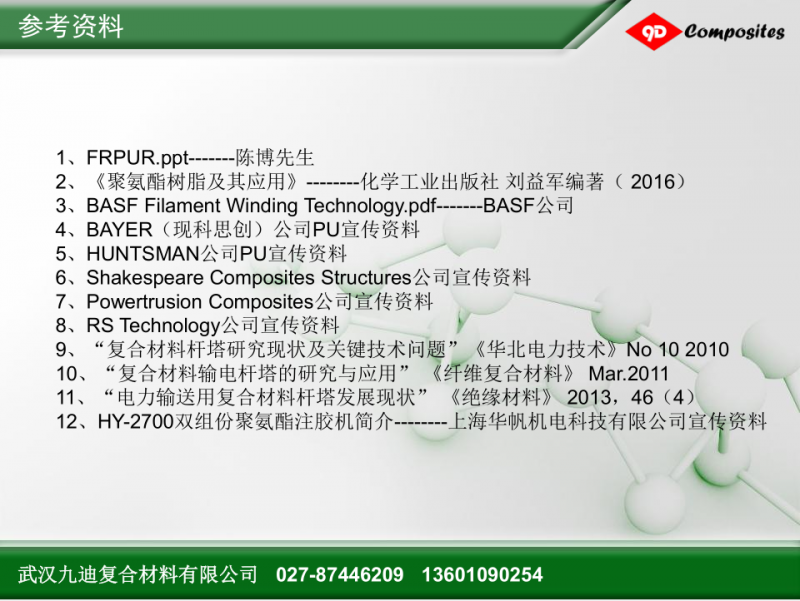 参考资料

9D Composites

1、FRPUR.ppt-------陈博先生
2、《聚氨酯树脂及其应用》--------化学工业出版社 刘益军编著（ 2016）
3、BASF Filament Winding Technology.pdf-------BASF公司
4、BAYER（现科思创）公司PU宣传资料
5、HUNTSMAN公司PU宣传资料
6、Shakespeare Composites Structures公司宣传资料
7、Powertrusion Composites公司宣传资料
8、RS Technology公司宣传资料
9、“复合材料杆塔研究现状及关键技术问题”《华北电力技术》No 10 2010
10、“复合材料输电杆塔的研究与应用” 《纤维复合材料》 Mar.2011
11、“电力输送用复合材料杆塔发展现状” 《绝缘材料》 2013，46（4）
12、HY-2700双组份聚氨酯注胶机简介--------上海华帆机电科技有限公司宣传资料

武汉九迪复合材料有限公司 027-87446209 13601090254